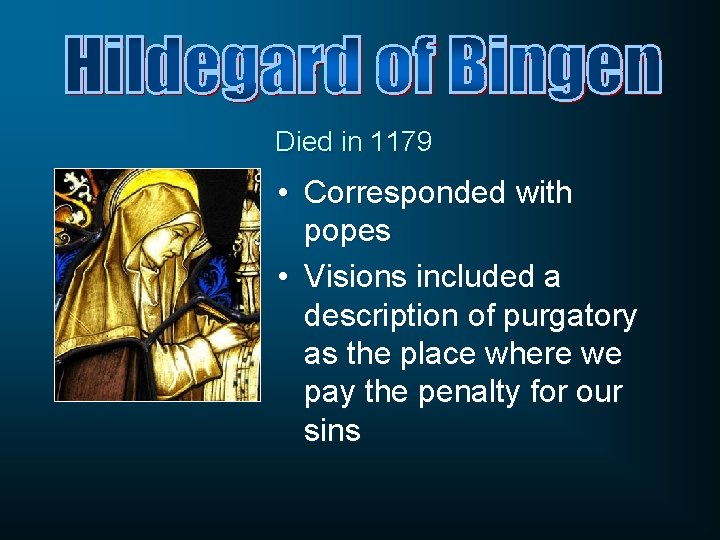 Hildegard of Bingen

Died in 1179

• Corresponded with popes
• Visions included a description of purgatory as the place where we pay the penalty for our sins